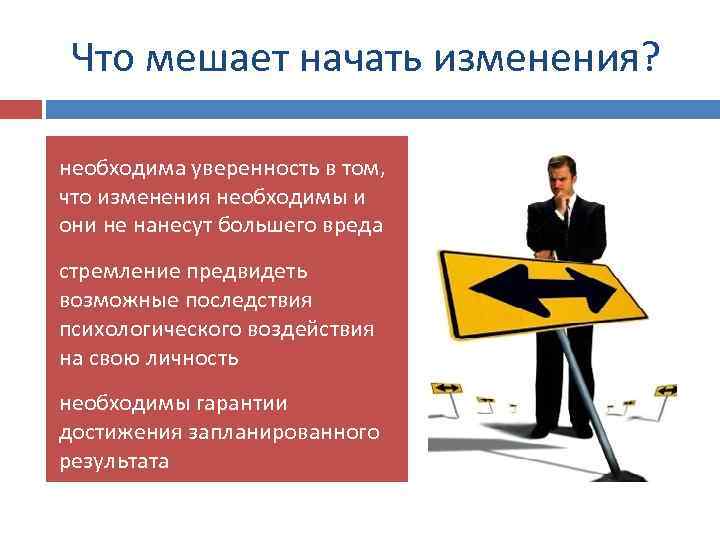 Что мешает начать изменения?

необходима уверенность в том, что изменения необходимы и они не нанесут большего вреда

стремление предвидеть возможные последствия психологического воздействия на свою личность

необходимы гарантии достижения запланированного результата